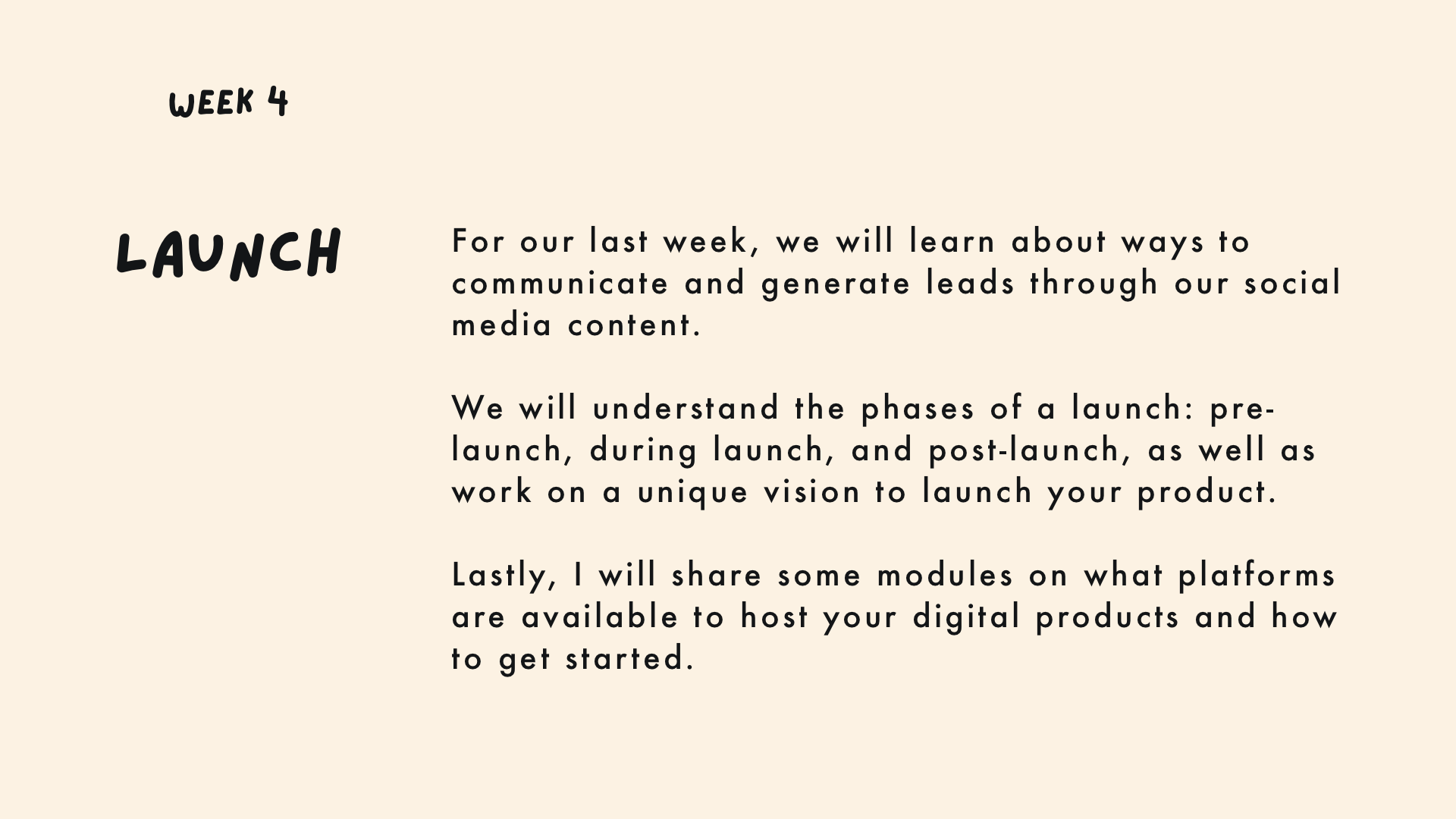 WEEK 4

LAUNCH

For our last week, we will learn about ways to communicate and generate leads through our social media content.

We will understand the phases of a launch: pre-launch, during launch, and post-launch, as well as work on a unique vision to launch your product.

Lastly, I will share some modules on what platforms are available to host your digital products and how to get started.